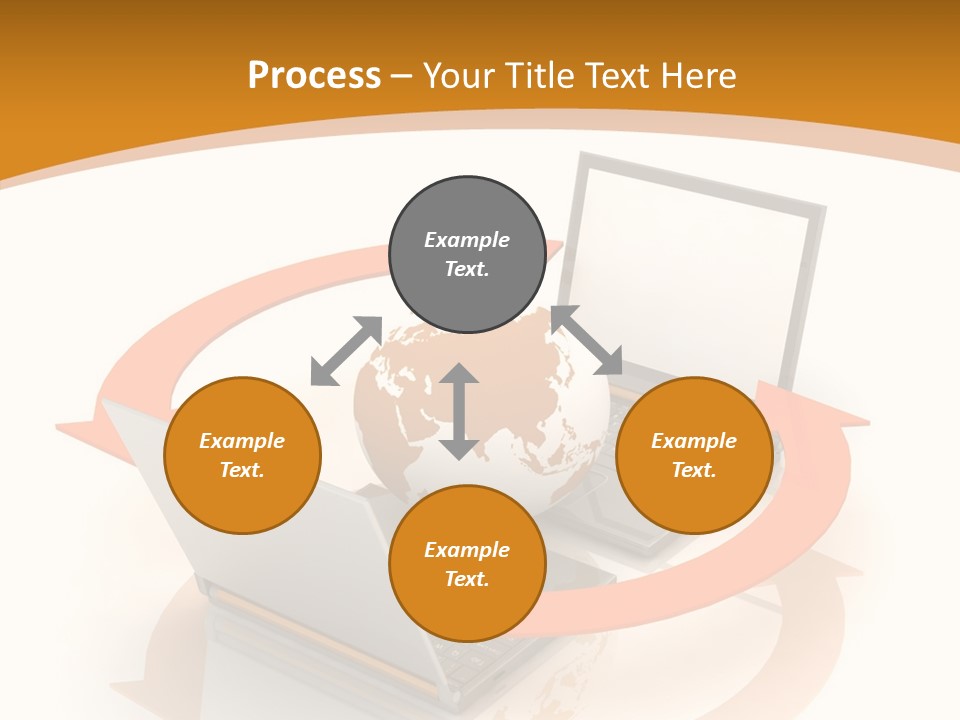 Process – Your Title Text Here

Example Text.

Example Text.

Example Text.

Example Text.